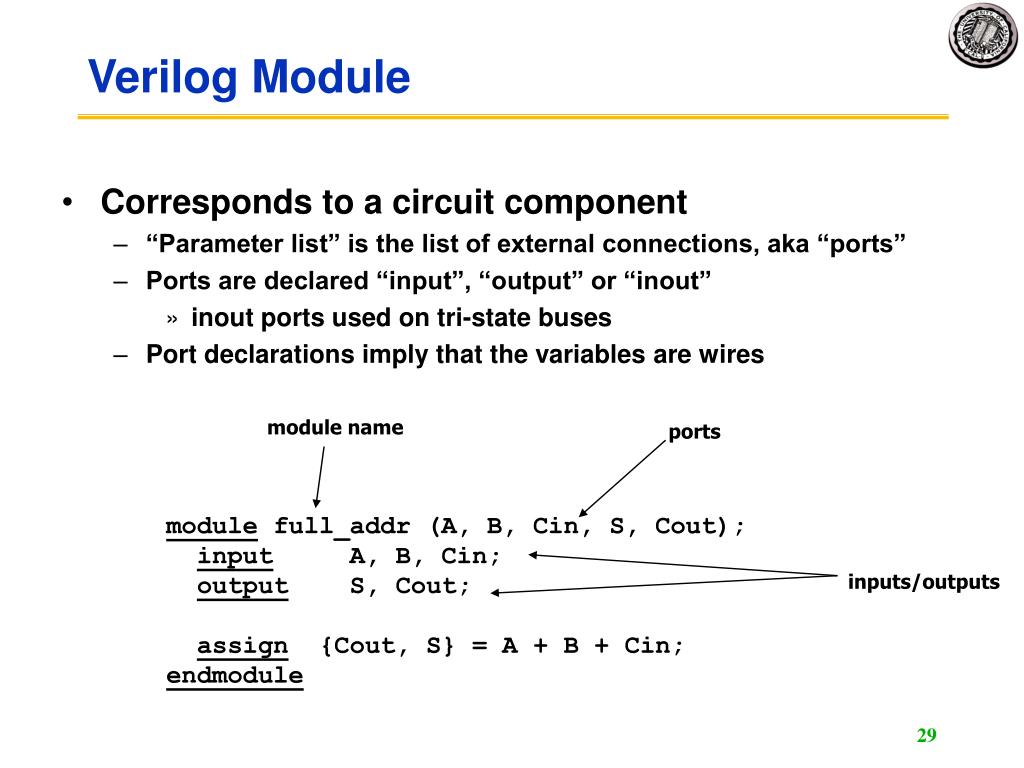 Verilog Module

• Corresponds to a circuit component
– “Parameter list” is the list of external connections, aka “ports”
– Ports are declared “input”, “output” or “inout”
» inout ports used on tri-state buses
– Port declarations imply that the variables are wires

module name

ports

module full_addr (A, B, Cin, S, Cout);
input A, B, Cin;
output S, Cout;

assign {Cout, S} = A + B + Cin;
endmodule

inputs/outputs

29